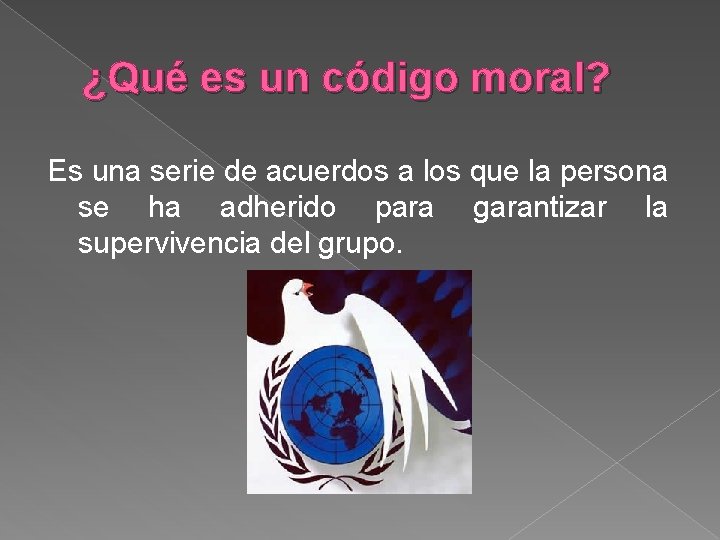 ¿Qué es un código moral?

Es una serie de acuerdos a los que la persona se ha adherido para garantizar la supervivencia del grupo.